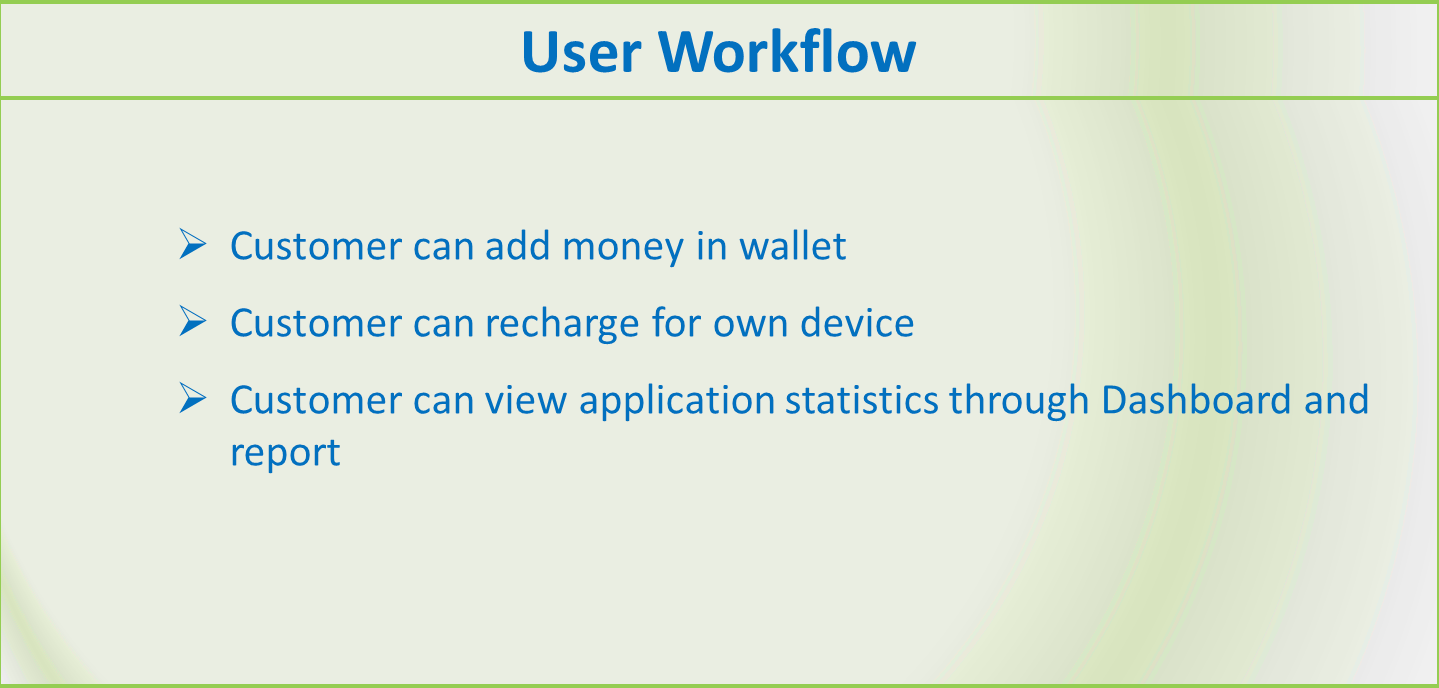 User Workflow

➢ Customer can add money in wallet

➢ Customer can recharge for own device

➢ Customer can view application statistics through Dashboard and report